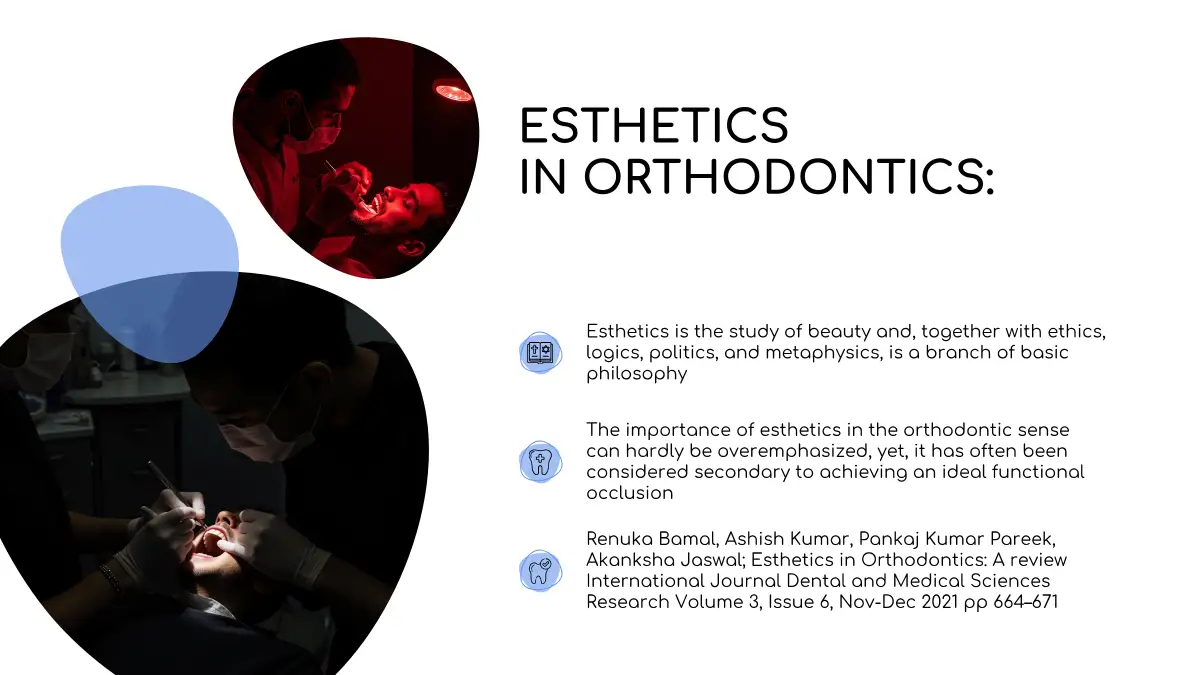 ESTHETICS
IN ORTHODONTICS:

Esthetics is the study of beauty and, together with ethics, logics, politics, and metaphysics, is a branch of basic philosophy

The importance of esthetics in the orthodontic sense can hardly be overemphasized, yet, it has often been considered secondary to achieving an ideal functional occlusion

Renuka Bamal, Ashish Kumar, Pankaj Kumar Pareek, Akanksha Jaswal; Esthetics in Orthodontics: A review International Journal Dental and Medical Sciences Research Volume 3, Issue 6, Nov-Dec 2021 pp 664–671